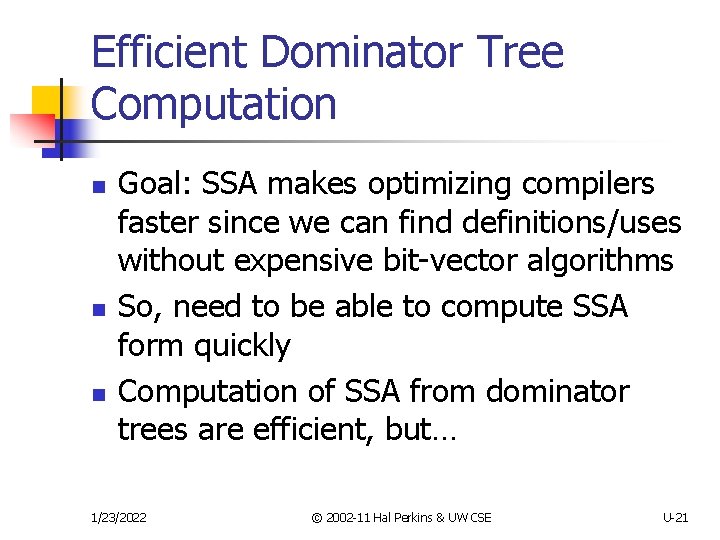 Efficient Dominator Tree Computation

- Goal: SSA makes optimizing compilers faster since we can find definitions/uses without expensive bit-vector algorithms
- So, need to be able to compute SSA form quickly
- Computation of SSA from dominator trees are efficient, but…

1/23/2022

© 2002-11 Hal Perkins & UW CSE

U-21